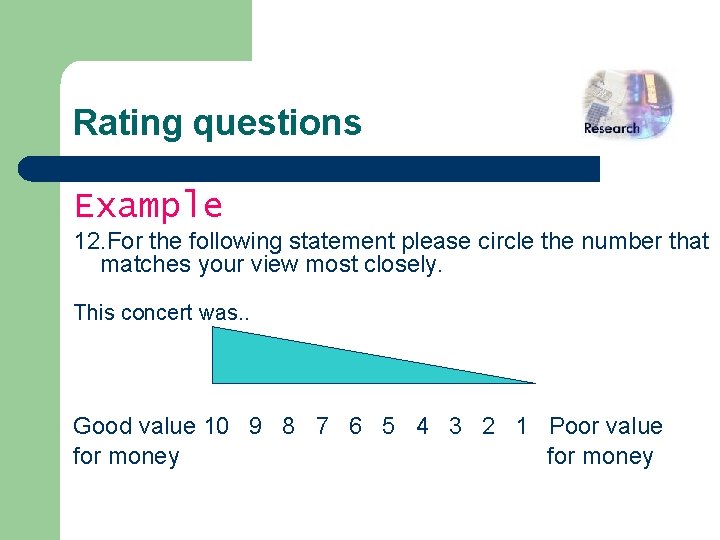 Rating questions

Research

Example

12.For the following statement please circle the number that matches your view most closely.

This concert was..

Good value for money 10 9 8 7 6 5 4 3 2 1 Poor value for money